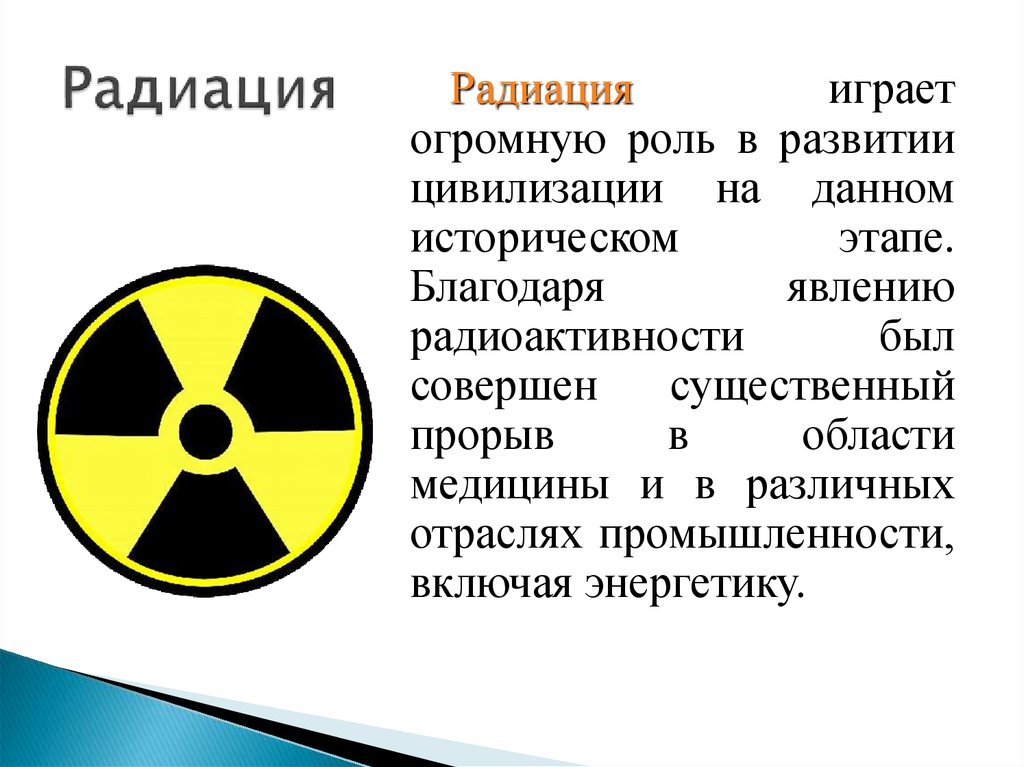 Радиация

Радиация играет огромную роль в развитии цивилизации на данном историческом этапе. Благодаря явлению радиоактивности был совершен существенный прорыв в области медицины и в различных отраслях промышленности, включая энергетику.